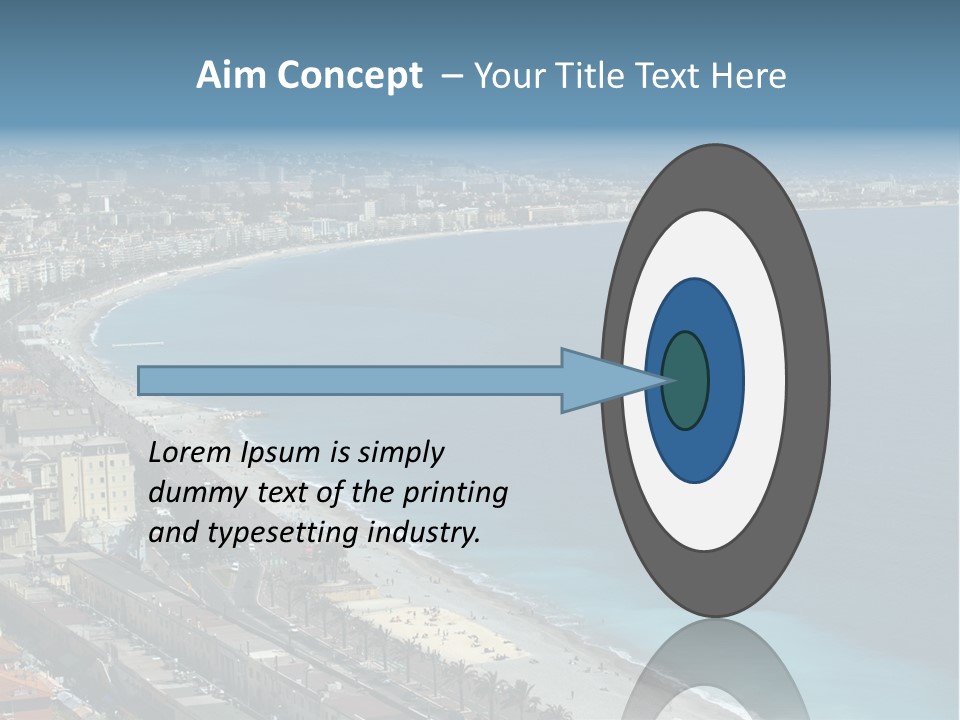 Aim Concept – Your Title Text Here

Lorem Ipsum is simply dummy text of the printing and typesetting industry.